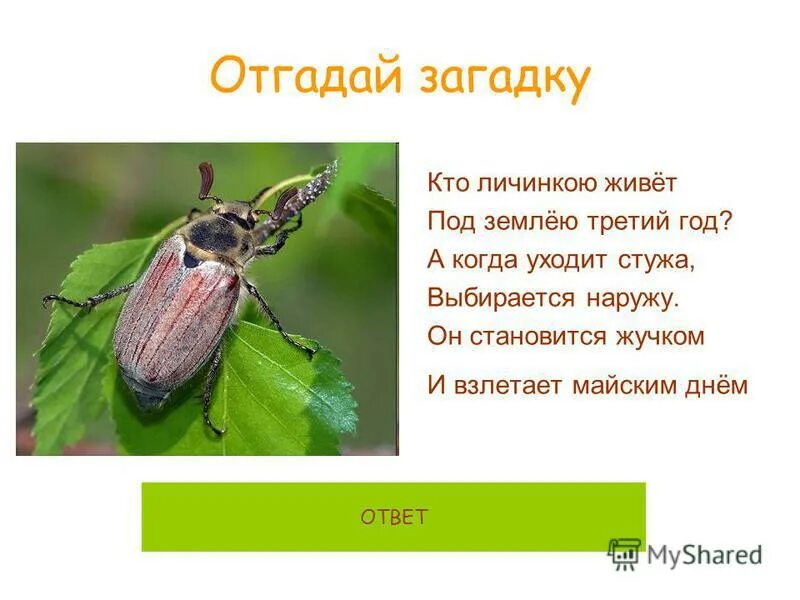 Отгадай загадку

Кто личинкою живёт
Под землёю третий год?
А когда уходит стужа,
Выбирается наружу.
Он становится жучком
И взлетает майским днём

ОТВЕТ

MyShared